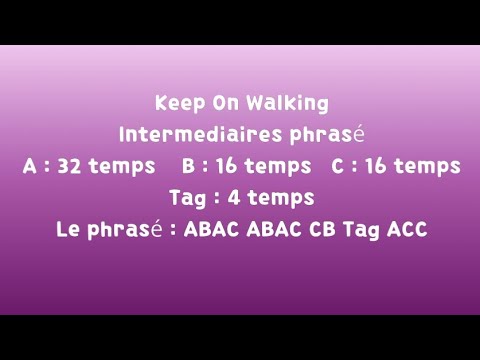 Keep On Walking
Intermediaires phrasé
A : 32 temps B : 16 temps C : 16 temps
Tag : 4 temps
Le phrasé : ABAC ABAC CB Tag ACC